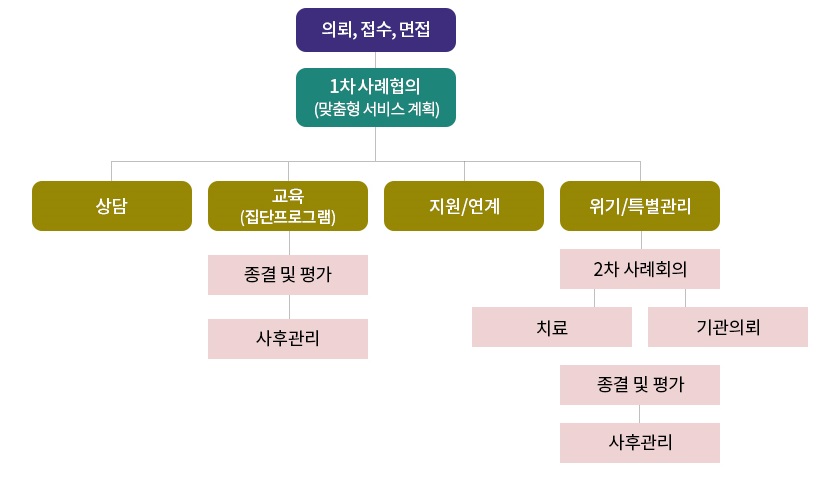 의뢰, 접수, 면접

1차 사례협의
(맞춤형 서비스 계획)

상담

교육
(집단프로그램)

지원/연계

위기/특별관리

종결 및 평가

사후관리

2차 사례회의

치료

기관의뢰

종결 및 평가

사후관리